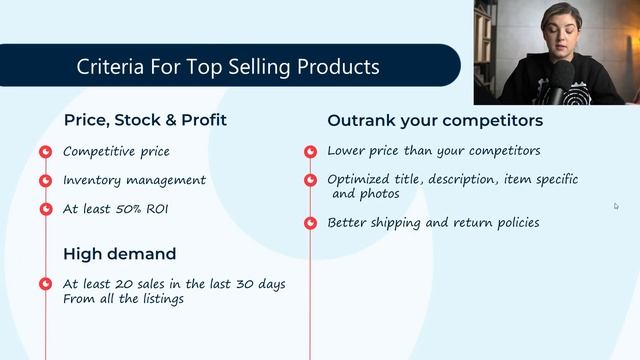 Criteria For Top Selling Products

Price, Stock & Profit

Competitive price

Inventory management

At least 50% ROI

High demand

At least 20 sales in the last 30 days From all the listings

Outrank your competitors

Lower price than your competitors

Optimized title, description, item specific and photos

Better shipping and return policies